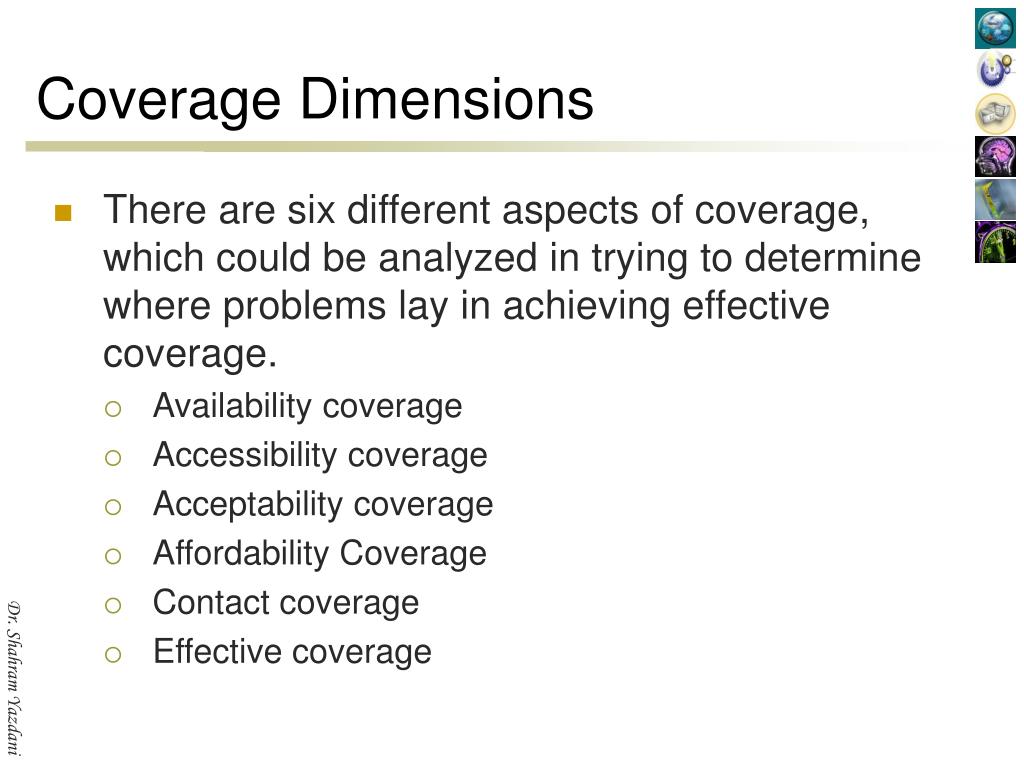 Coverage Dimensions

There are six different aspects of coverage, which could be analyzed in trying to determine where problems lay in achieving effective coverage.

Availability coverage
Accessibility coverage
Acceptability coverage
Affordability Coverage
Contact coverage
Effective coverage

Dr. Shahram Yazdani